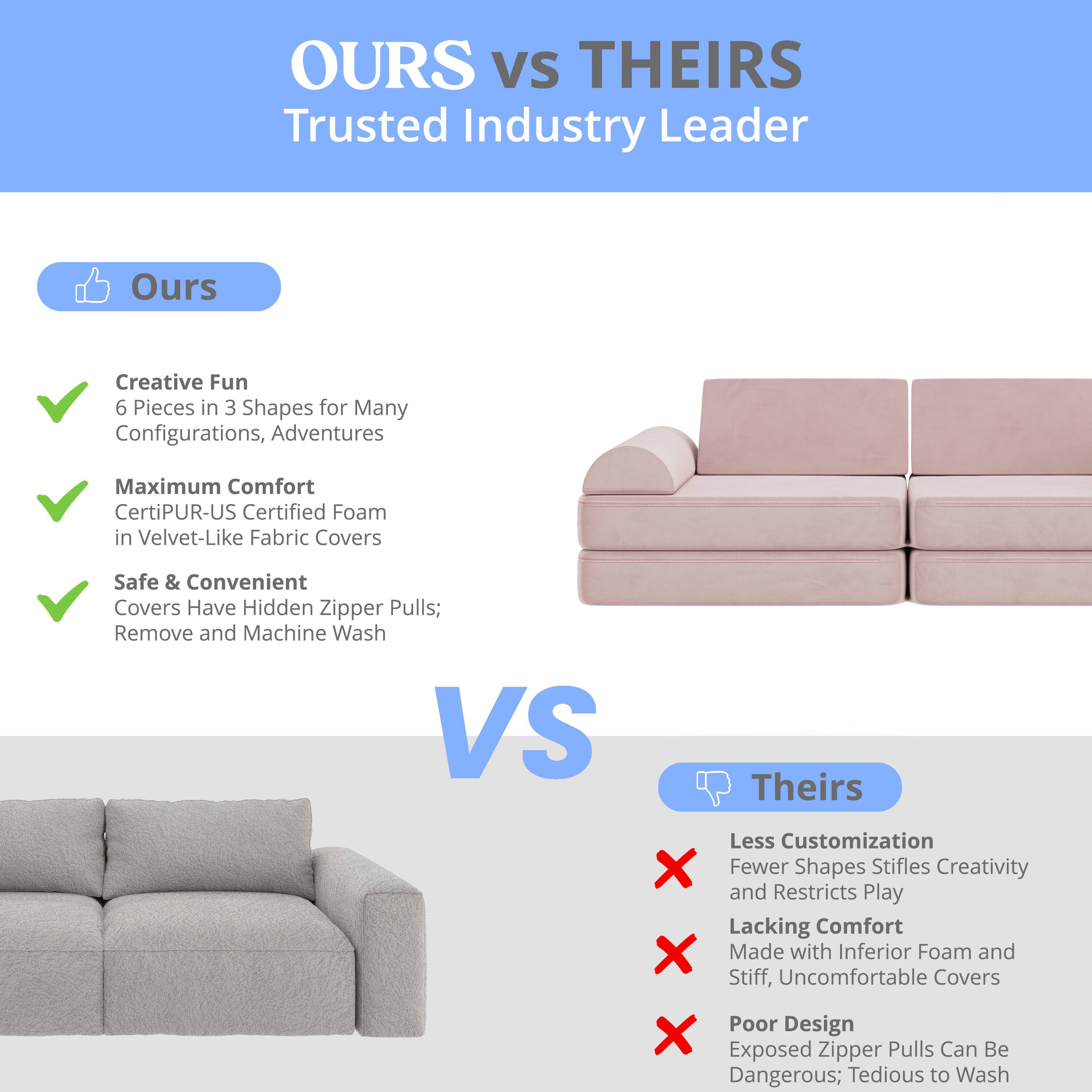 OURS vs THEIRS
Trusted Industry Leader

Ours

Creative Fun
6 Pieces in 3 Shapes for Many Configurations, Adventures

Maximum Comfort
CertiPUR-US Certified Foam in Velvet-Like Fabric Covers

Safe & Convenient
Covers Have Hidden Zipper Pulls; Remove and Machine Wash

VS

Theirs

Less Customization
Fewer Shapes Stifles Creativity and Restricts Play

Lacking Comfort
Made with Inferior Foam and Stiff, Uncomfortable Covers

Poor Design
Exposed Zipper Pulls Can Be Dangerous; Tedious to Wash